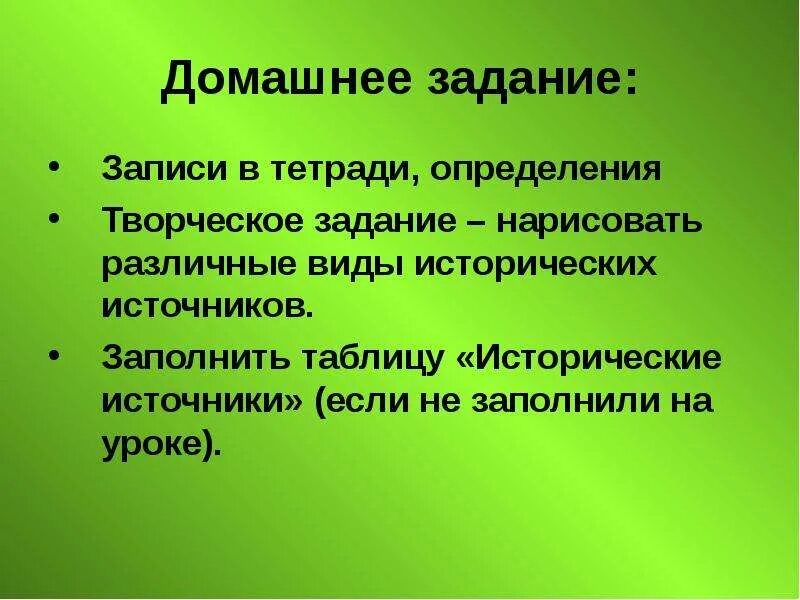 Домашнее задание:

• Записи в тетради, определения
• Творческое задание – нарисовать различные виды исторических источников.
• Заполнить таблицу «Исторические источники» (если не заполнили на уроке).